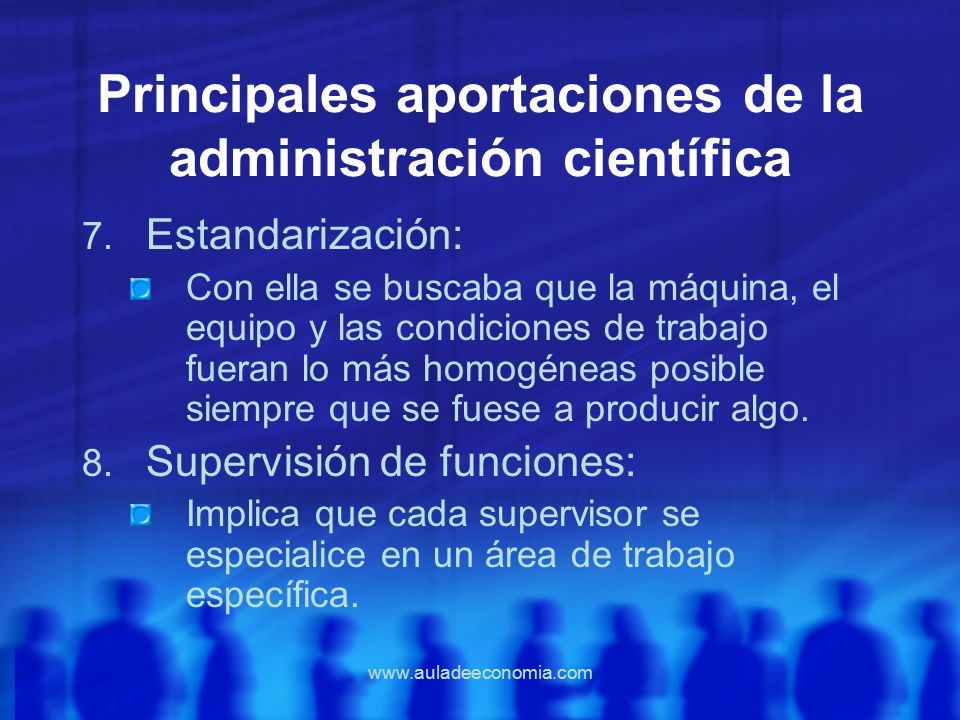 Principales aportaciones de la administración científica

7. Estandarización:

Con ella se buscaba que la máquina, el equipo y las condiciones de trabajo fueran lo más homogéneas posible siempre que se fuese a producir algo.

8. Supervisión de funciones:

Implica que cada supervisor se especialice en un área de trabajo específica.

www.auladeeconomia.com